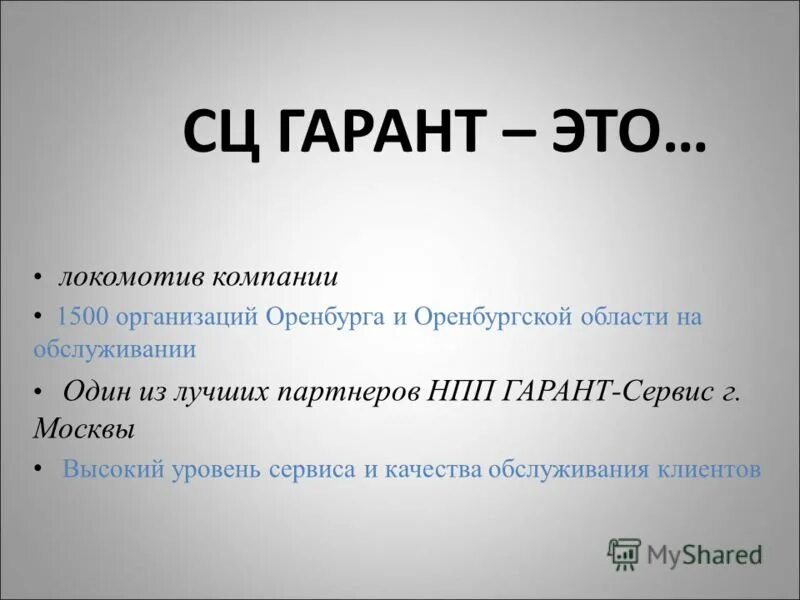 СЦ ГАРАНТ – ЭТО…

• локомотив компании

• 1500 организаций Оренбурга и Оренбургской области на обслуживании

• Один из лучших партнеров НПП ГАРАНТ-Сервис г. Москвы

• Высокий уровень сервиса и качества обслуживания клиентов

MyShared